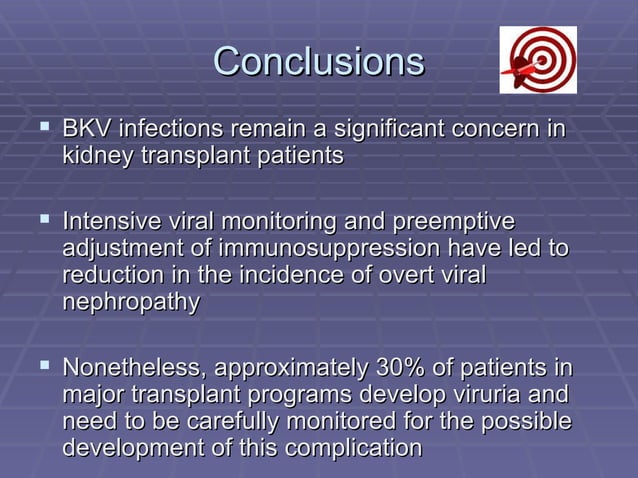 Conclusions

▪ BKV infections remain a significant concern in kidney transplant patients

▪ Intensive viral monitoring and preemptive adjustment of immunosuppression have led to reduction in the incidence of overt viral nephropathy

▪ Nonetheless, approximately 30% of patients in major transplant programs develop viruria and need to be carefully monitored for the possible development of this complication